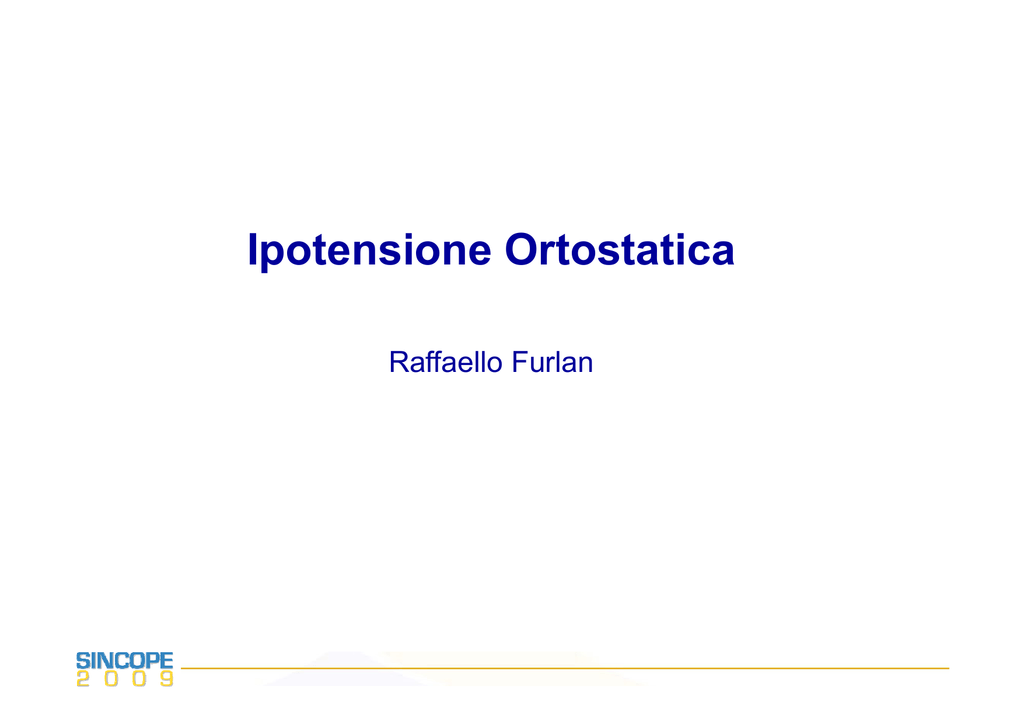 Ipotensione Ortostatica

Raffaello Furlan

SINCOPE
2 0 0 9